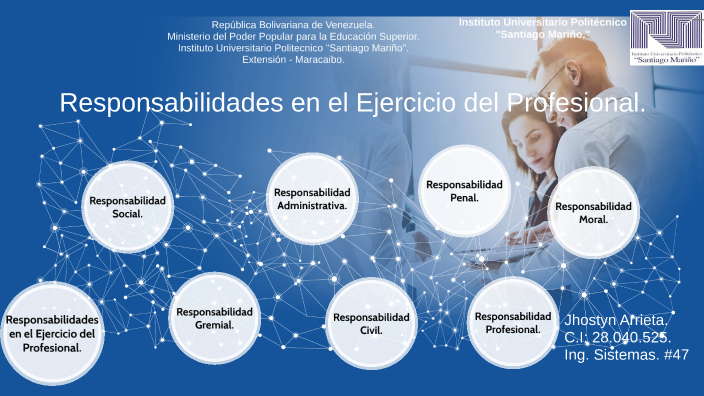 República Bolivariana de Venezuela.
Ministerio del Poder Popular para la Educación Superior.
Instituto Universitario Politecnico "Santiago Mariño".
Extensión - Maracaibo.

Instituto Universitario Politécnico
"Santiago Mariño."

Instituto Universitario Politécnico
"Santiago Mariño"

Responsabilidades en el Ejercicio del Profesional.

Responsabilidad Social.

Responsabilidad Administrativa.

Responsabilidad Penal.

Responsabilidad Moral.

Responsabilidades en el Ejercicio del Profesional.

Responsabilidad Gremial.

Responsabilidad Civil.

Responsabilidad Profesional.

Jhostyn Arrieta.
C.I: 28.040.525.
Ing. Sistemas. #47